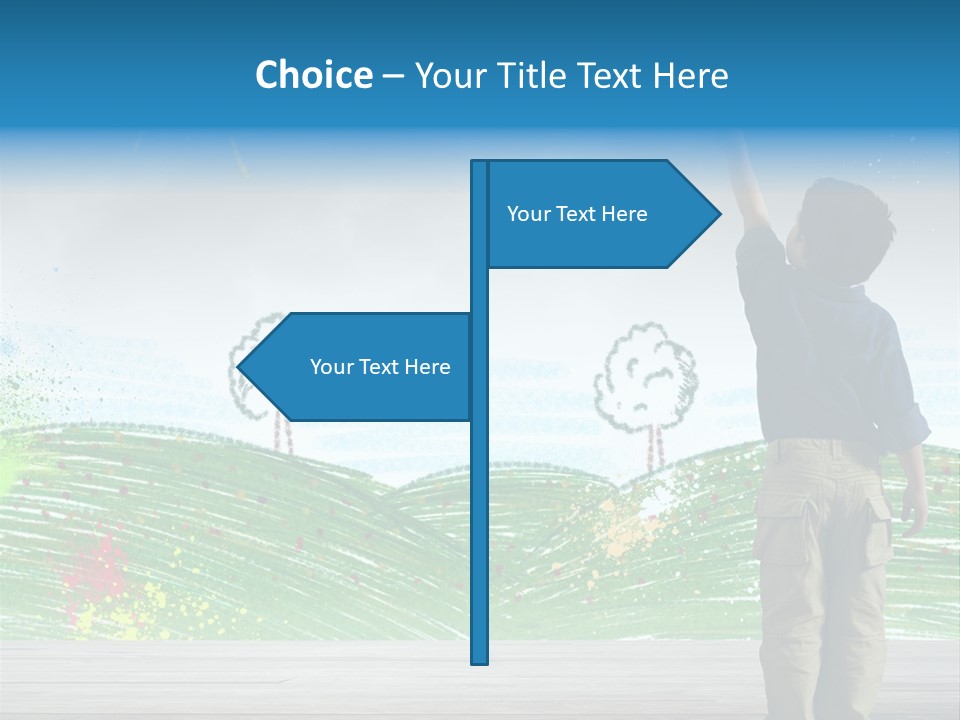 Choice – Your Title Text Here

Your Text Here

Your Text Here